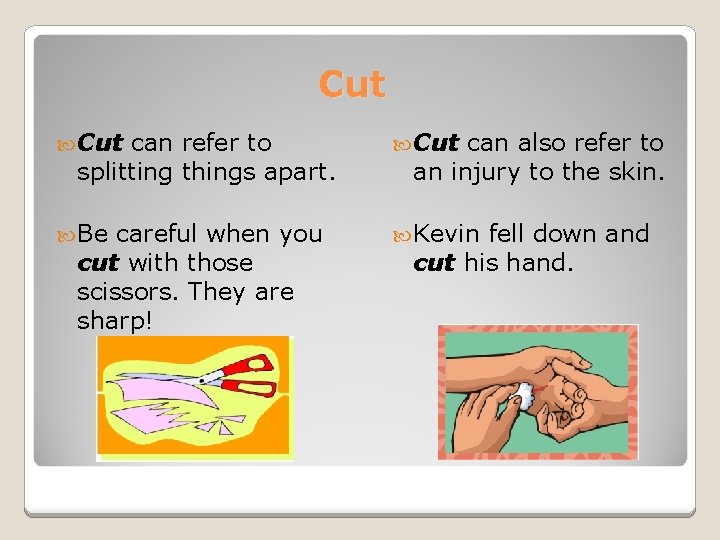 Cut

Cut can refer to splitting things apart.

Be careful when you cut with those scissors. They are sharp!

Cut can also refer to an injury to the skin.

Kevin fell down and cut his hand.